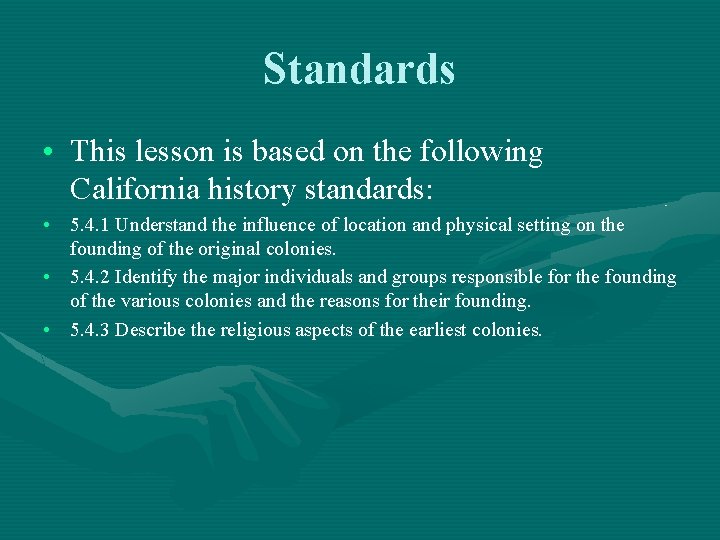 Standards

• This lesson is based on the following California history standards:

• 5.4.1 Understand the influence of location and physical setting on the founding of the original colonies.

• 5.4.2 Identify the major individuals and groups responsible for the founding of the various colonies and the reasons for their founding.

• 5.4.3 Describe the religious aspects of the earliest colonies.